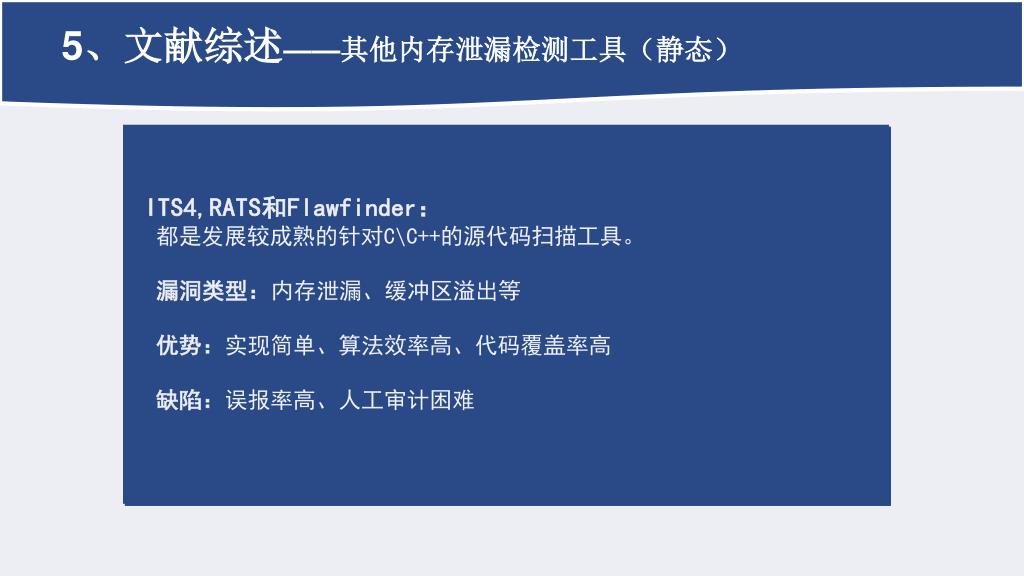 5、文献综述——其他内存泄漏检测工具（静态）

ITS4,RATS和Flawfinder：
都是发展较成熟的针对C\C++的源代码扫描工具。

漏洞类型：内存泄漏、缓冲区溢出等

优势：实现简单、算法效率高、代码覆盖率高

缺陷：误报率高、人工审计困难